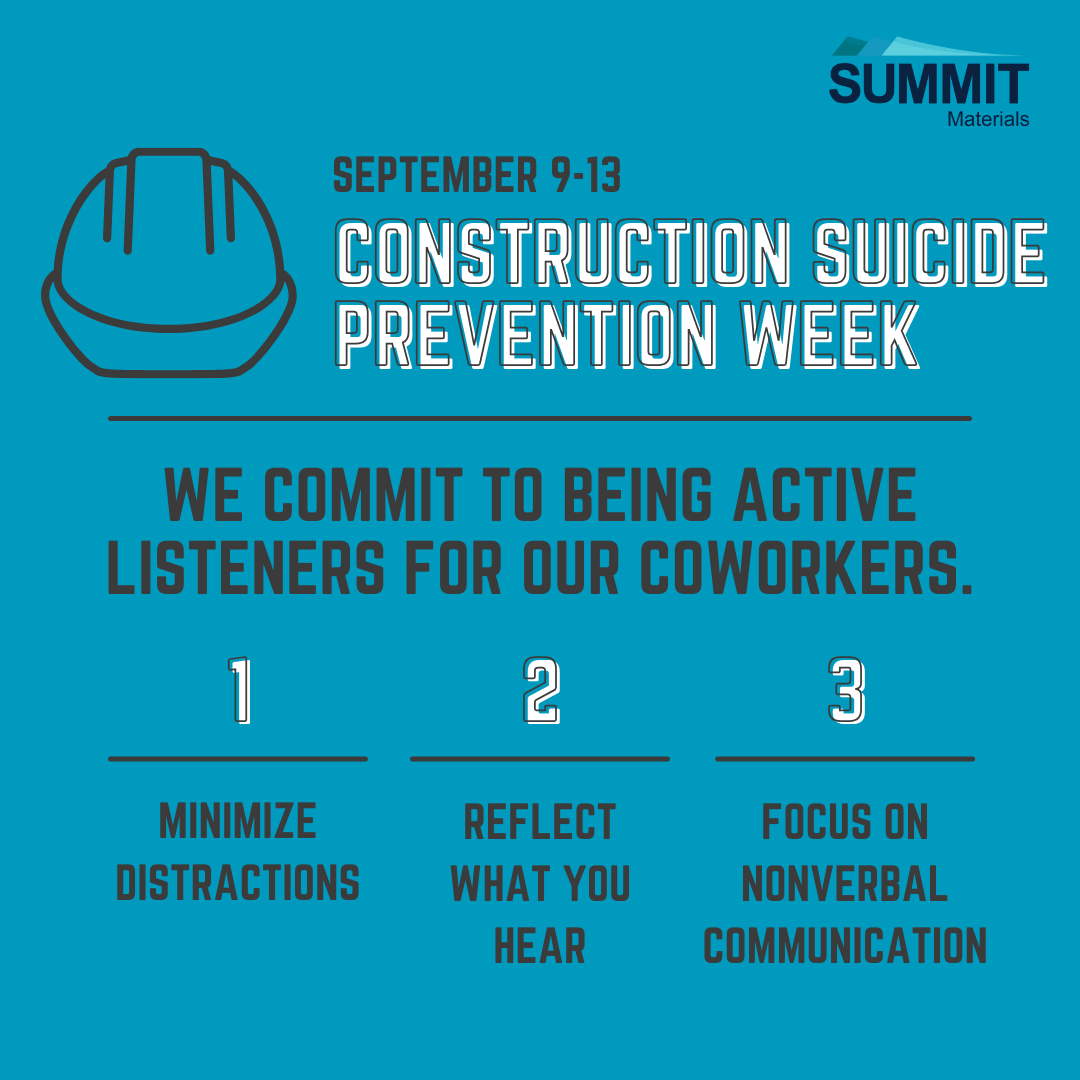 SUMMIT
Materials

SEPTEMBER 9-13

CONSTRUCTION SUICIDE PREVENTION WEEK

WE COMMIT TO BEING ACTIVE LISTENERS FOR OUR COWORKERS.

1

MINIMIZE DISTRACTIONS

2

REFLECT WHAT YOU HEAR

3

FOCUS ON NONVERBAL COMMUNICATION